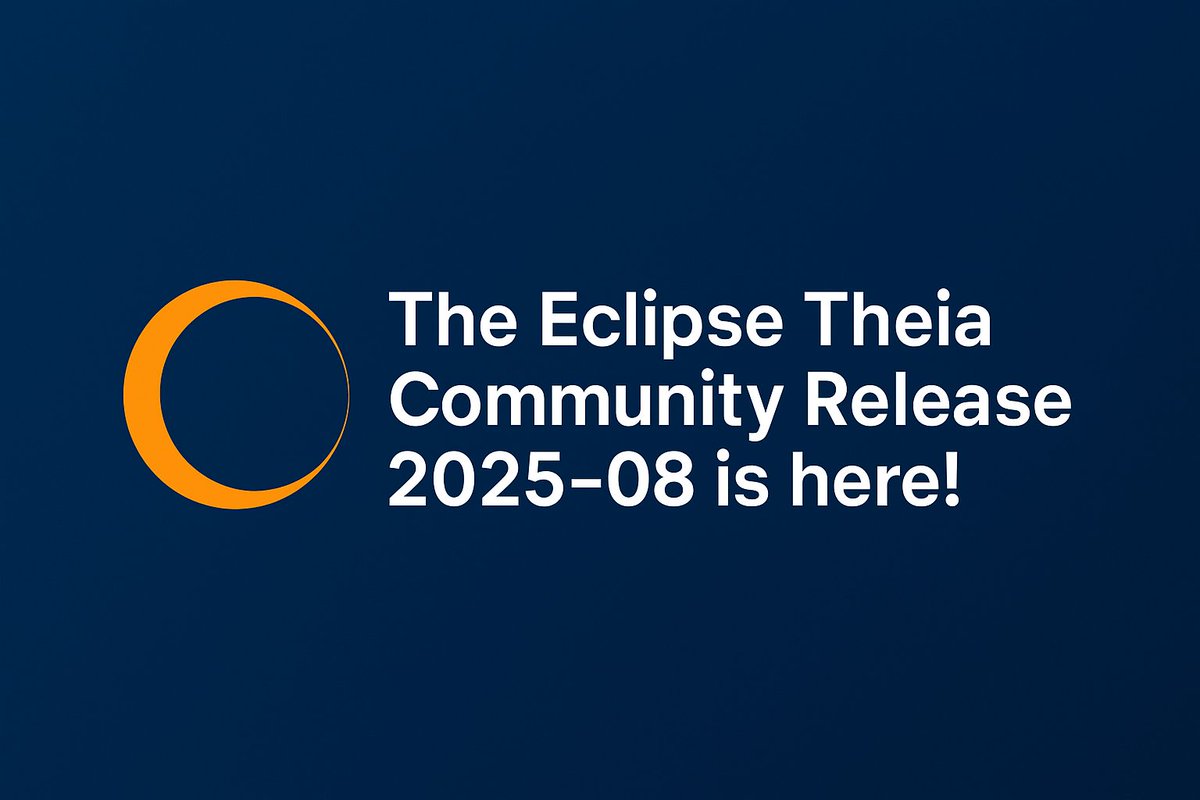 The Eclipse Theia Community Release 2025-08 is here!